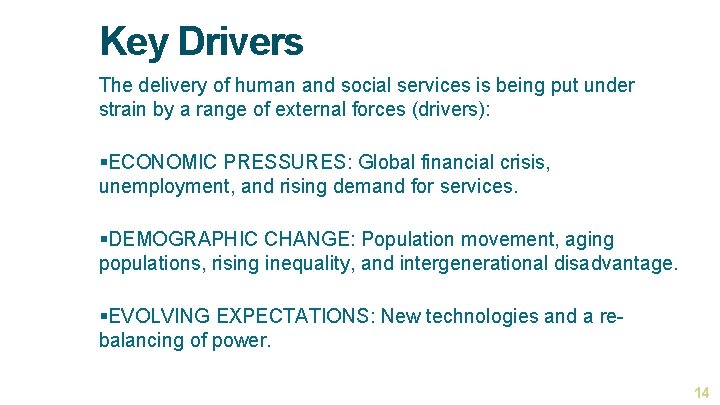 Key Drivers

The delivery of human and social services is being put under strain by a range of external forces (drivers):

▪ECONOMIC PRESSURES: Global financial crisis, unemployment, and rising demand for services.

▪DEMOGRAPHIC CHANGE: Population movement, aging populations, rising inequality, and intergenerational disadvantage.

▪EVOLVING EXPECTATIONS: New technologies and a re-balancing of power.

14